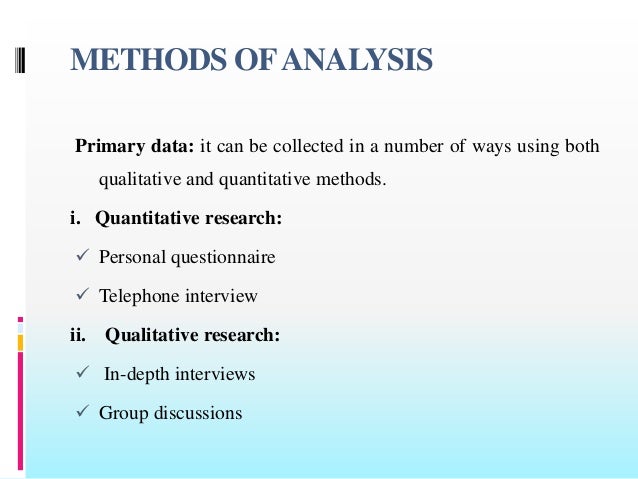 METHODS OF ANALYSIS

Primary data: it can be collected in a number of ways using both qualitative and quantitative methods.

i. Quantitative research:

✓ Personal questionnaire

✓ Telephone interview

ii. Qualitative research:

✓ In-depth interviews

✓ Group discussions